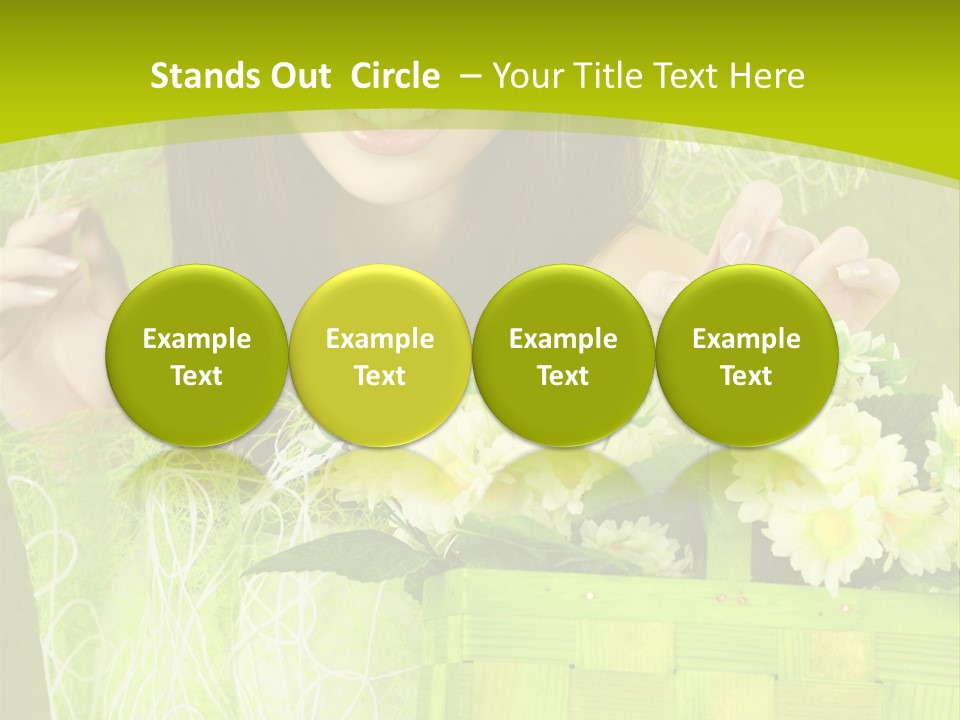 Stands Out Circle – Your Title Text Here

Example Text

Example Text

Example Text

Example Text